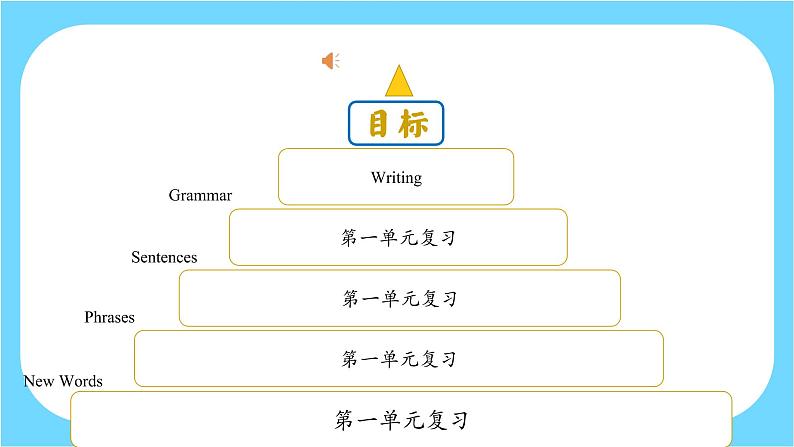 目标

Writing

Grammar

第一单元复习

Sentences

第一单元复习

Phrases

第一单元复习

New Words

第一单元复习